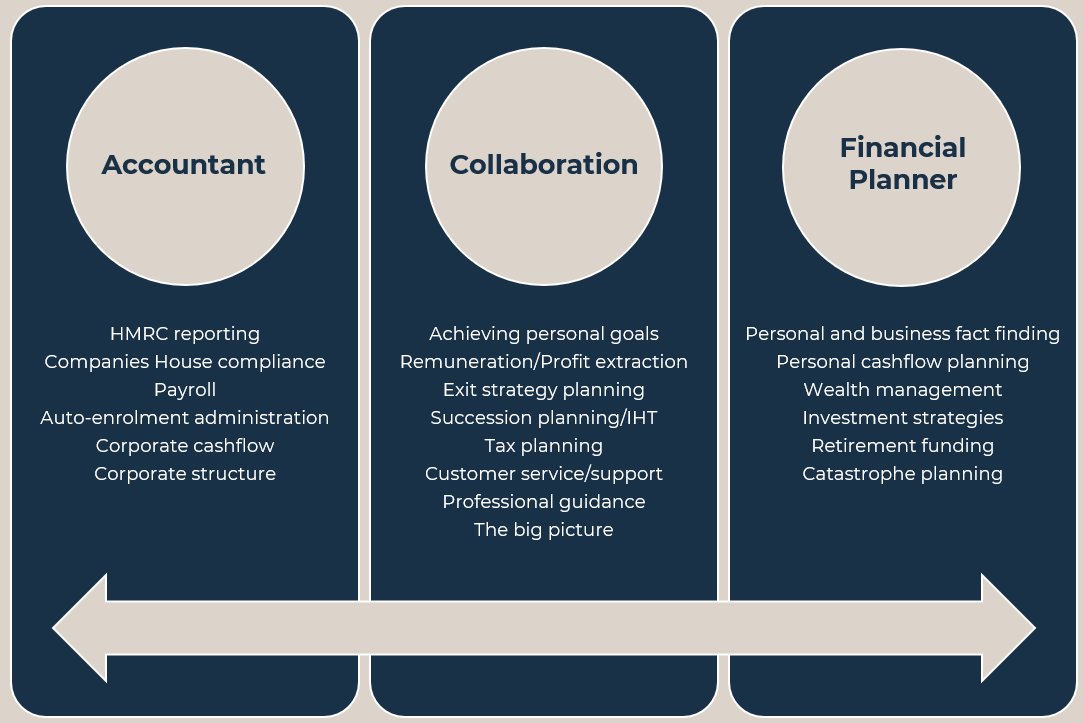 Accountant

HMRC reporting
Companies House compliance
Payroll
Auto-enrolment administration
Corporate cashflow
Corporate structure

Collaboration

Achieving personal goals
Remuneration/Profit extraction
Exit strategy planning
Succession planning/IHT
Tax planning
Customer service/support
Professional guidance
The big picture

Financial Planner

Personal and business fact finding
Personal cashflow planning
Wealth management
Investment strategies
Retirement funding
Catastrophe planning